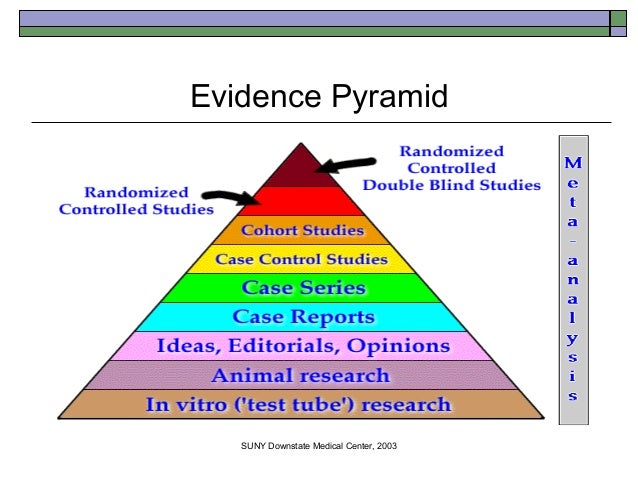 Evidence Pyramid

Randomized Controlled Double Blind Studies

Randomized Controlled Studies

Cohort Studies

Case Control Studies

Case Series

Case Reports

Ideas, Editorials, Opinions

Animal research

In vitro ('test tube') research

Meta-analysis

SUNY Downstate Medical Center, 2003